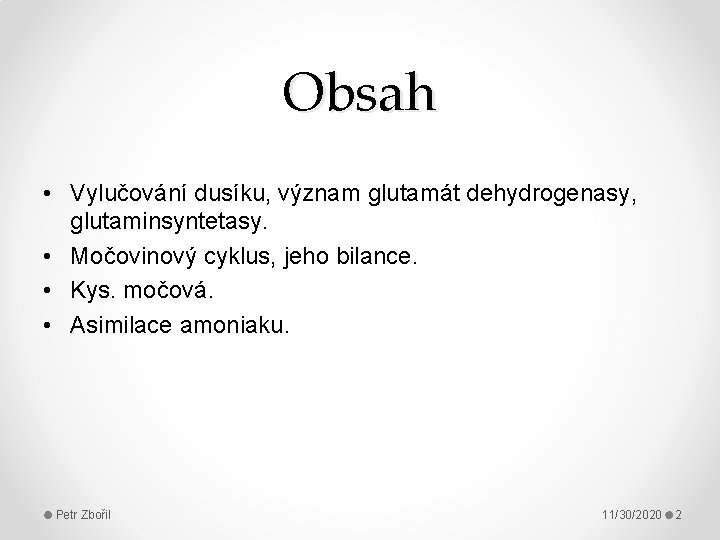 Obsah

• Vylučování dusíku, význam glutamát dehydrogenasy, glutaminsyntetasy.
• Močovinový cyklus, jeho bilance.
• Kys. močová.
• Asimilace amoniaku.

Petr Zbořil

11/30/2020 2